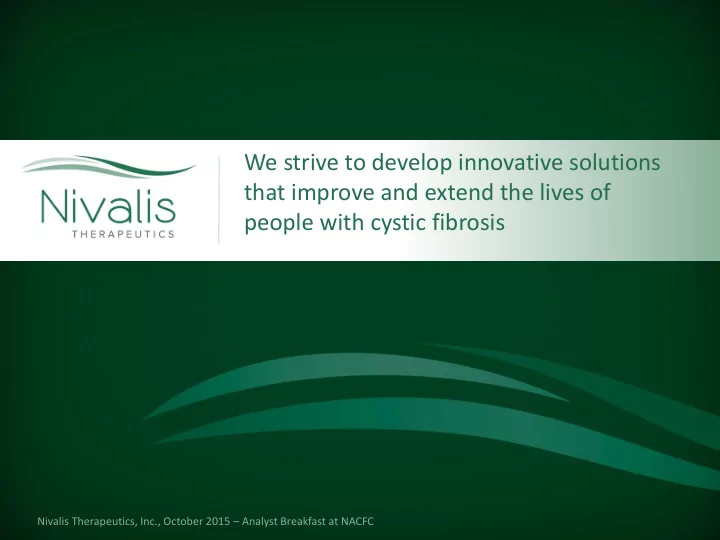 Nivalis
THERAPEUTICS

We strive to develop innovative solutions that improve and extend the lives of people with cystic fibrosis

Nivalis Therapeutics, Inc., October 2015 – Analyst Breakfast at NACFC